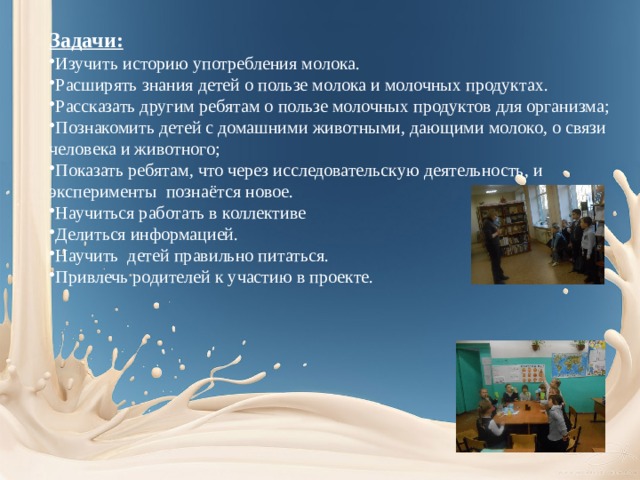 Задачи:
•Изучить историю употребления молока.
•Расширять знания детей о пользе молока и молочных продуктах.
•Рассказать другим ребятам о пользе молочных продуктов для организма;
•Познакомить детей с домашними животными, дающими молоко, о связи человека и животного;
•Показать ребятам, что через исследовательскую деятельность, и эксперименты познаётся новое.
•Научиться работать в коллективе
•Делиться информацией.
•Научить детей правильно питаться.
•Привлечь родителей к участию в проекте.